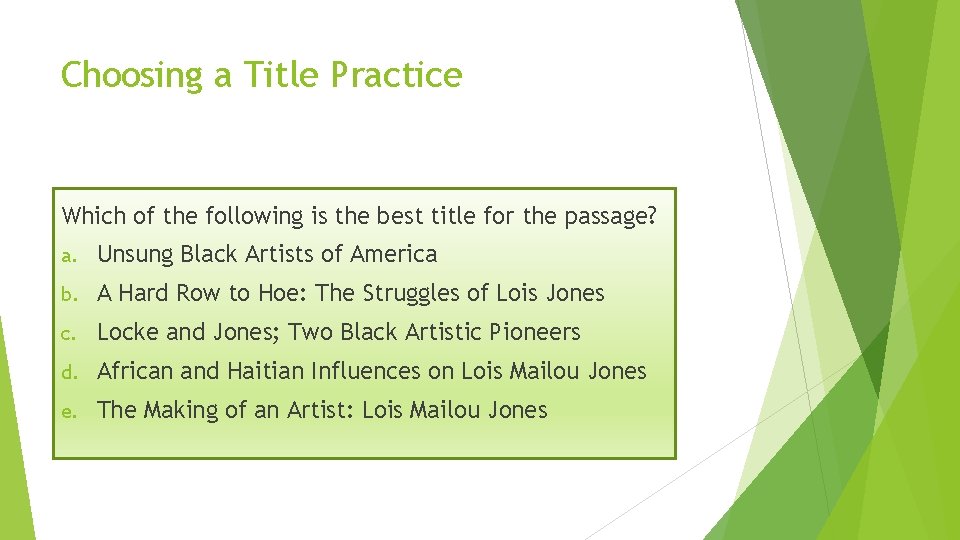 Choosing a Title Practice

Which of the following is the best title for the passage?

a. Unsung Black Artists of America

b. A Hard Row to Hoe: The Struggles of Lois Jones

c. Locke and Jones; Two Black Artistic Pioneers

d. African and Haitian Influences on Lois Mailou Jones

e. The Making of an Artist: Lois Mailou Jones